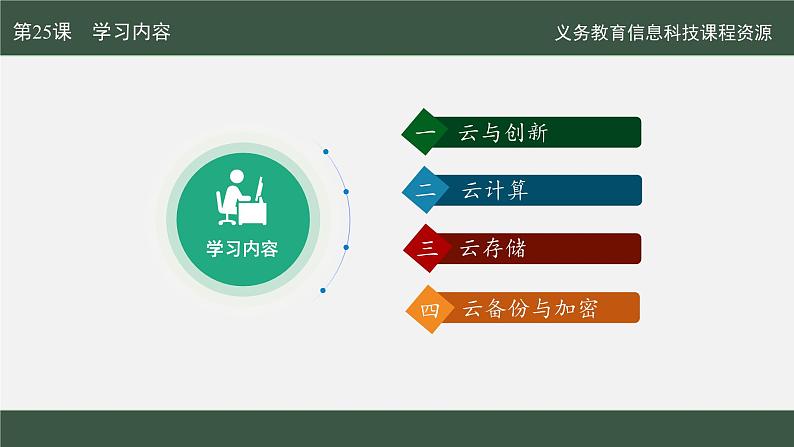 第25课　学习内容

义务教育信息科技课程资源

学习内容

一　云与创新

二　云计算

三　云存储

四　云备份与加密